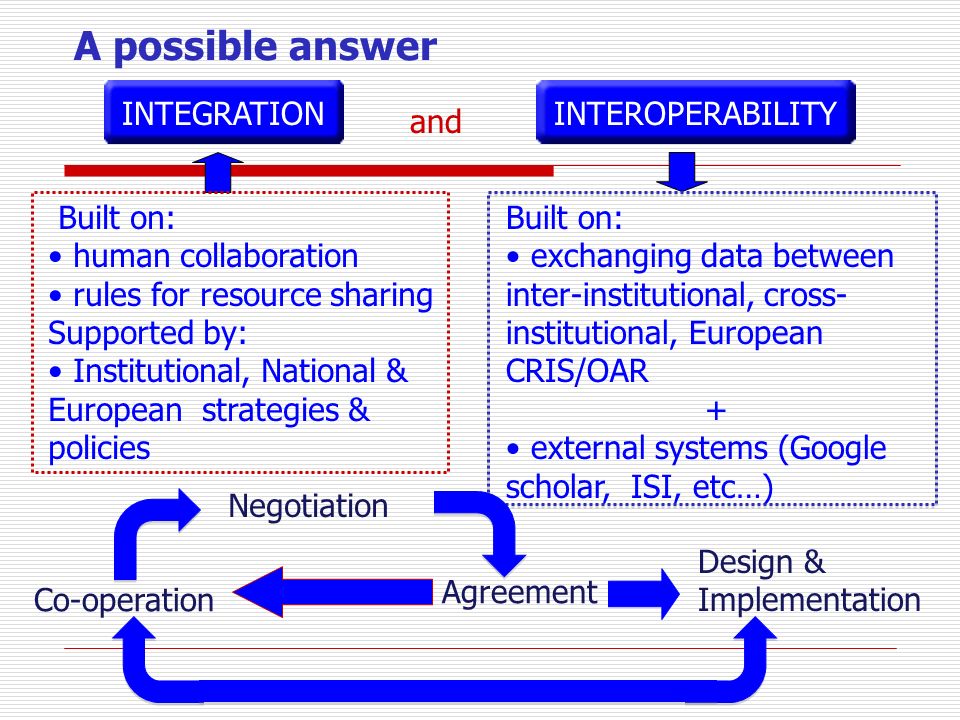 A possible answer

INTEGRATION and INTEROPERABILITY

Built on:
• human collaboration
• rules for resource sharing
Supported by:
• Institutional, National & European strategies & policies

Built on:
• exchanging data between inter-institutional, cross-institutional, European CRIS/OAR
+
• external systems (Google scholar, ISI, etc…)

Negotiation

Co-operation

Agreement

Design & Implementation